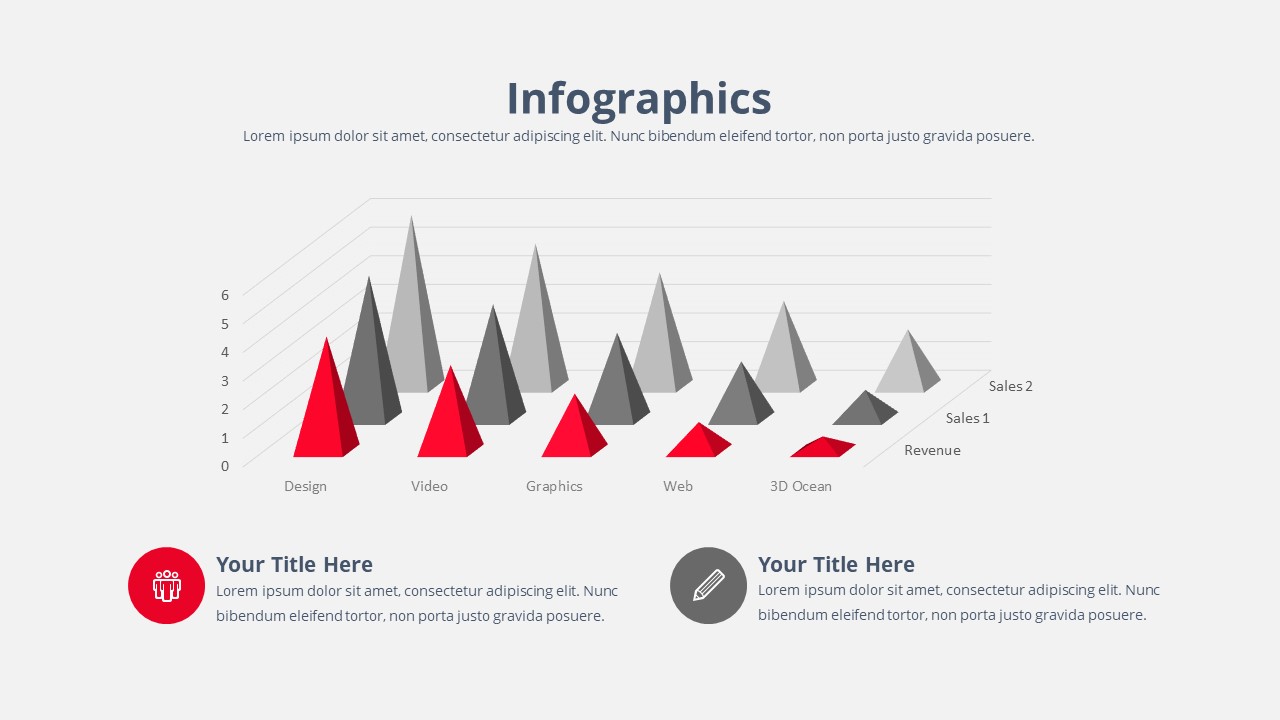 Infographics

Lorem ipsum dolor sit amet, consectetur adipiscing elit. Nunc bibendum eleifend tortor, non porta justo gravida posuere.

6
5
4
3
2
1
0

Design
Video
Graphics
Web
3D Ocean

Sales 2
Sales 1
Revenue

Your Title Here

Lorem ipsum dolor sit amet, consectetur adipiscing elit. Nunc bibendum eleifend tortor, non porta justo gravida posuere.

Your Title Here

Lorem ipsum dolor sit amet, consectetur adipiscing elit. Nunc bibendum eleifend tortor, non porta justo gravida posuere.